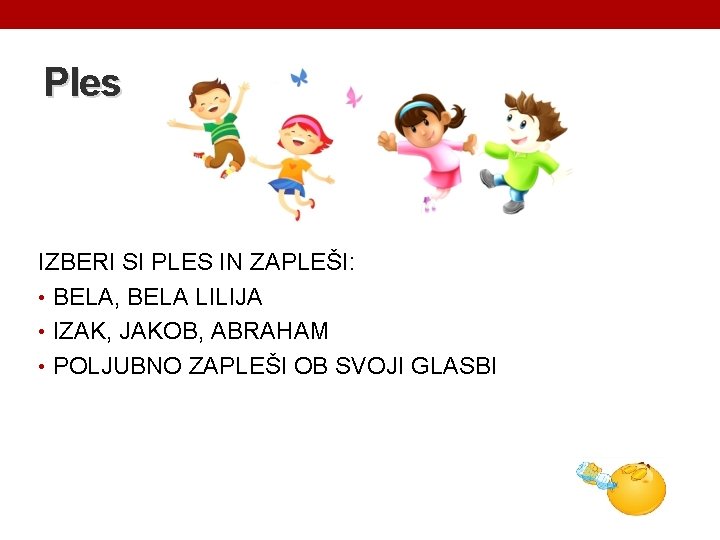 Ples

IZBERI SI PLES IN ZAPLEŠI:
• BELA, BELA LILIJA
• IZAK, JAKOB, ABRAHAM
• POLJUBNO ZAPLEŠI OB SVOJI GLASBI